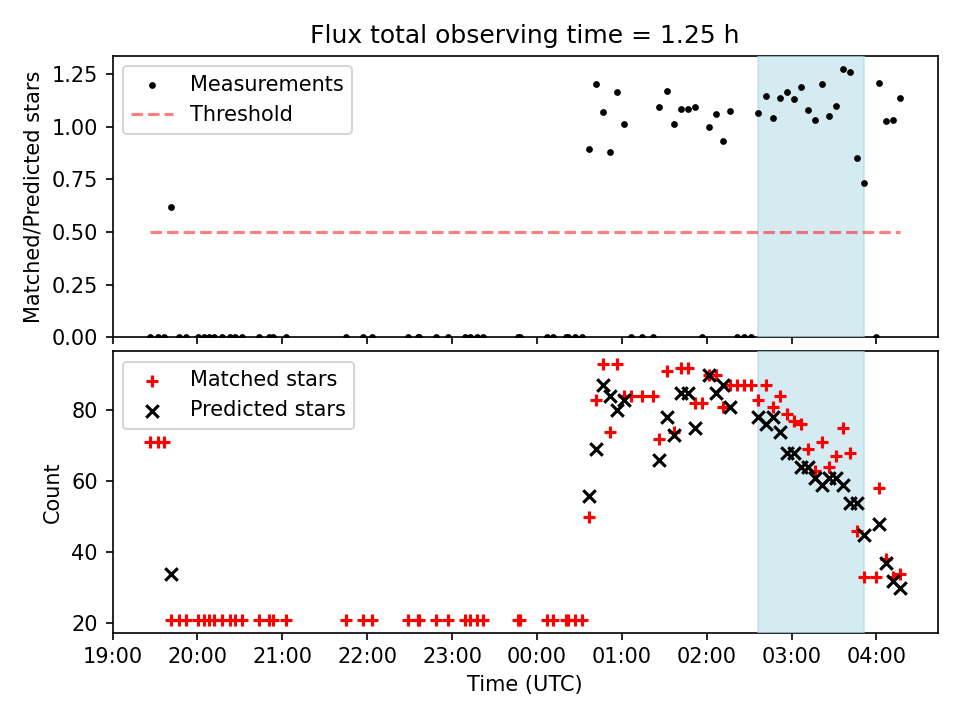 Flux total observing time = 1.25 h

Matched/Predicted stars

1.25
1.00
0.75
0.50
0.25
0.00

Measurements
Threshold

Count

80
60
40
20

Matched stars
Predicted stars

19:00 20:00 21:00 22:00 23:00 00:00 01:00 02:00 03:00 04:00

Time (UTC)